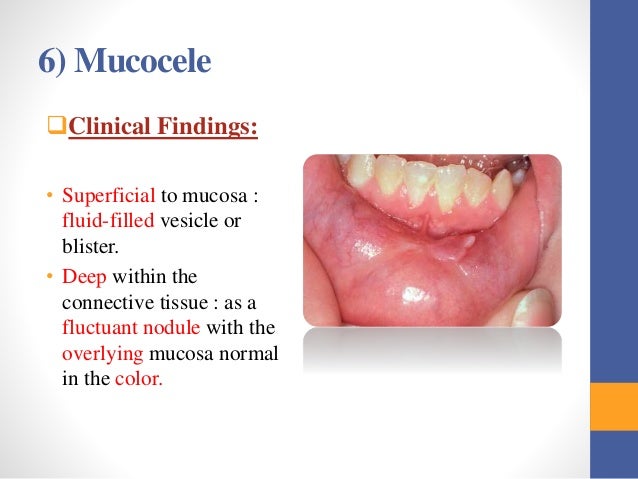 6) Mucocele

❑Clinical Findings:

• Superficial to mucosa : fluid-filled vesicle or blister.
• Deep within the connective tissue : as a fluctuant nodule with the overlying mucosa normal in the color.